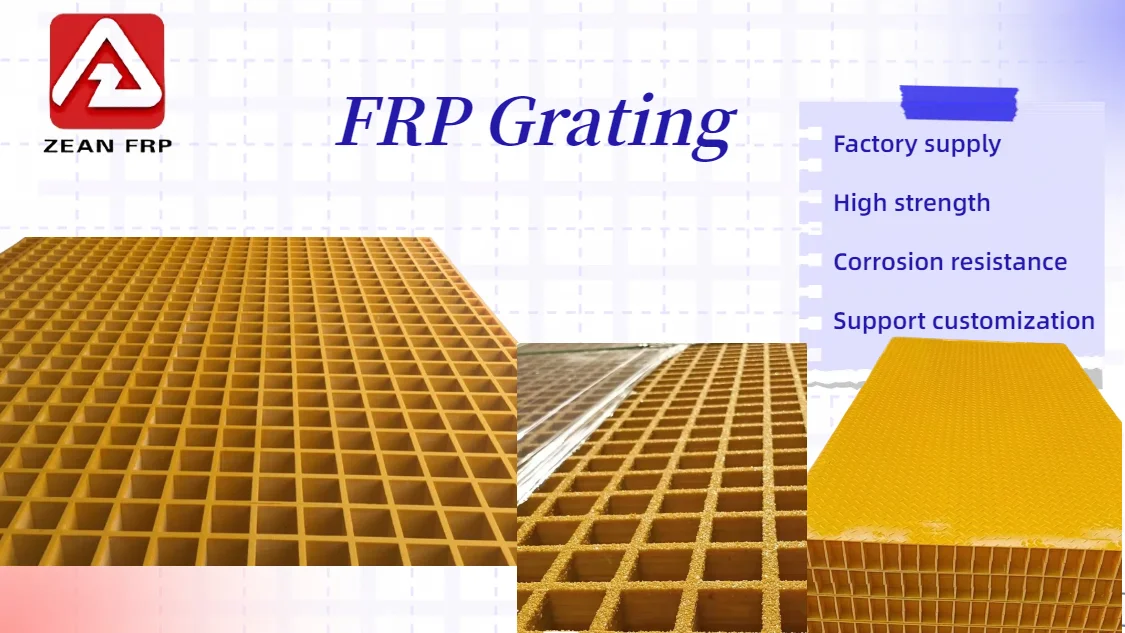 ZEAN FRP

FRP Grating

Factory supply

High strength

Corrosion resistance

Support customization